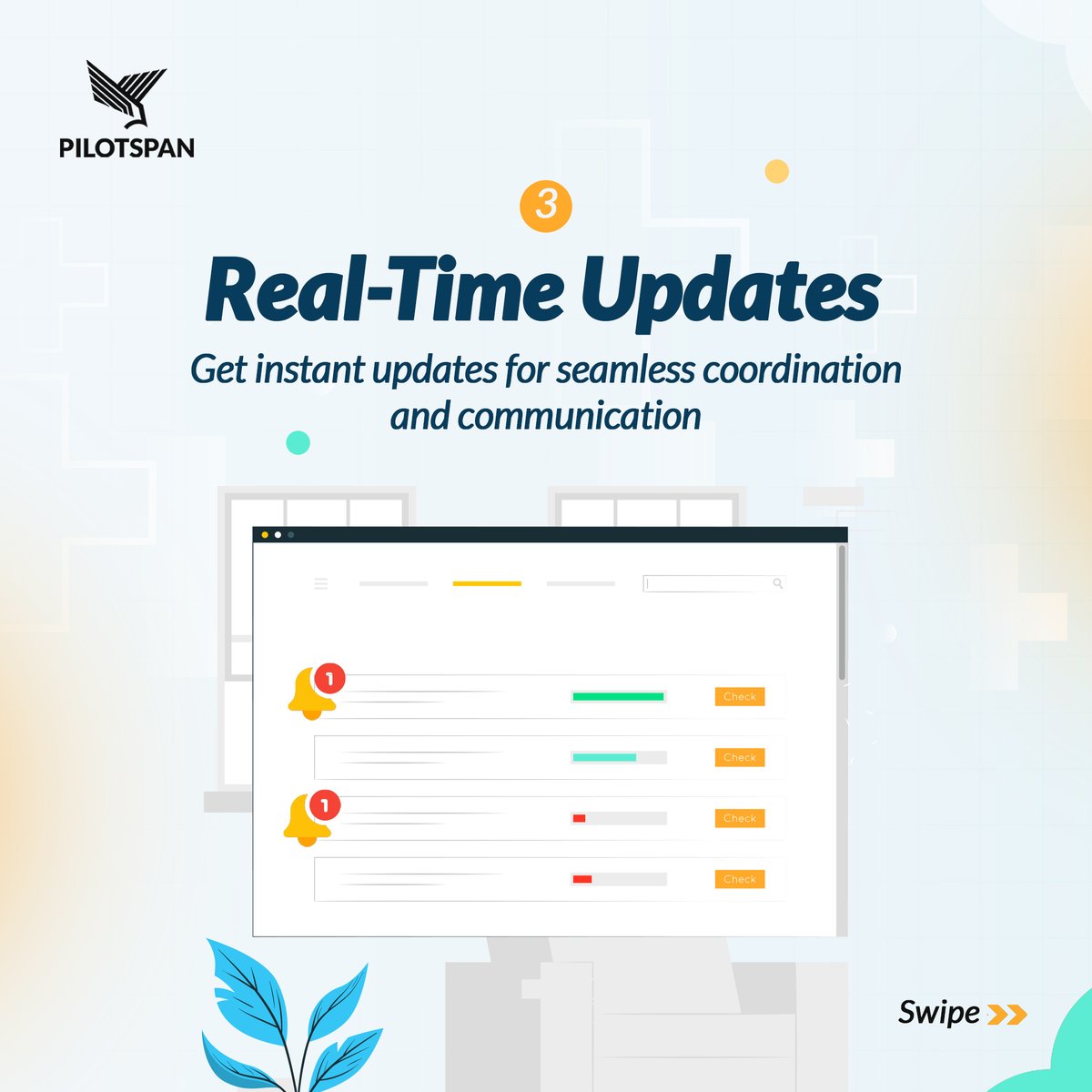 PILOTSPAN

3

Real-Time Updates

Get instant updates for seamless coordination and communication

1

Check

Check

1

Check

Check

Swipe